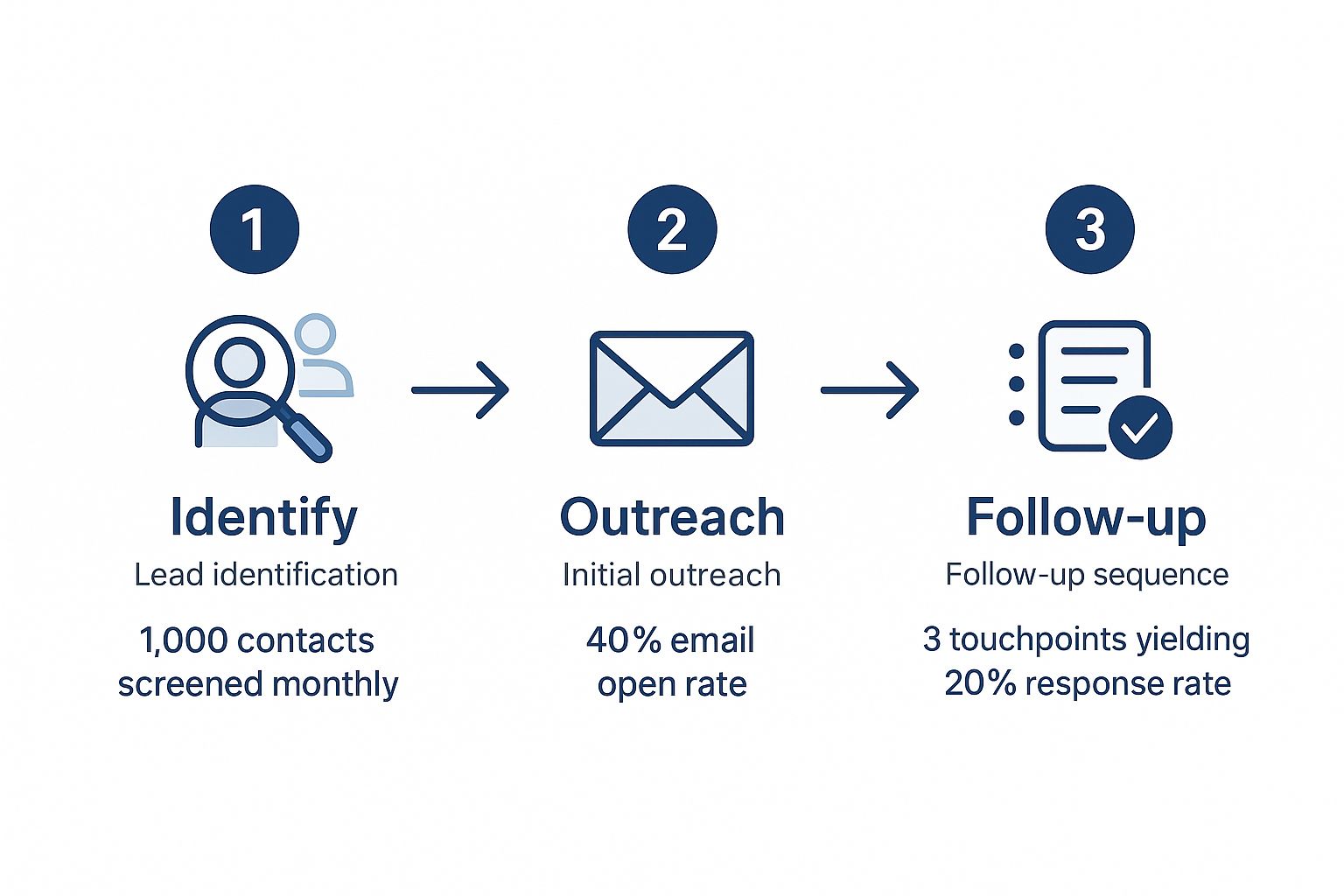 1

Identify

Lead identification

1,000 contacts screened monthly

2

Outreach

Initial outreach

40% email open rate

3

Follow-up

Follow-up sequence

3 touchpoints yielding 20% response rate